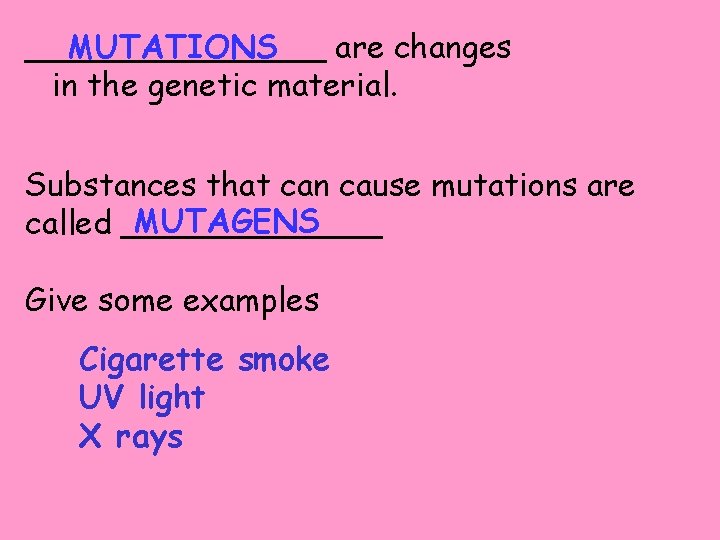 MUTATIONS are changes in the genetic material.

Substances that can cause mutations are called MUTAGENS

Give some examples

Cigarette smoke
UV light
X rays